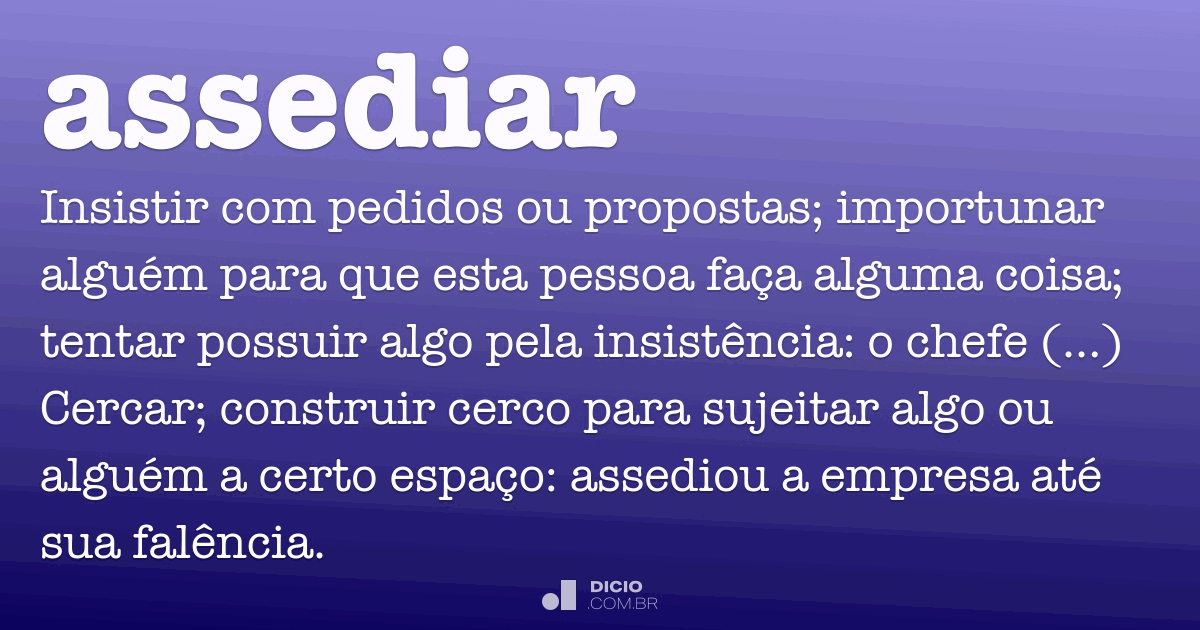 assediar

Insistir com pedidos ou propostas; importunar alguém para que esta pessoa faça alguma coisa; tentar possuir algo pela insistência: o chefe (...) Cercar; construir cerco para sujeitar algo ou alguém a certo espaço: assediou a empresa até sua falência.

DICIO
.COM.BR